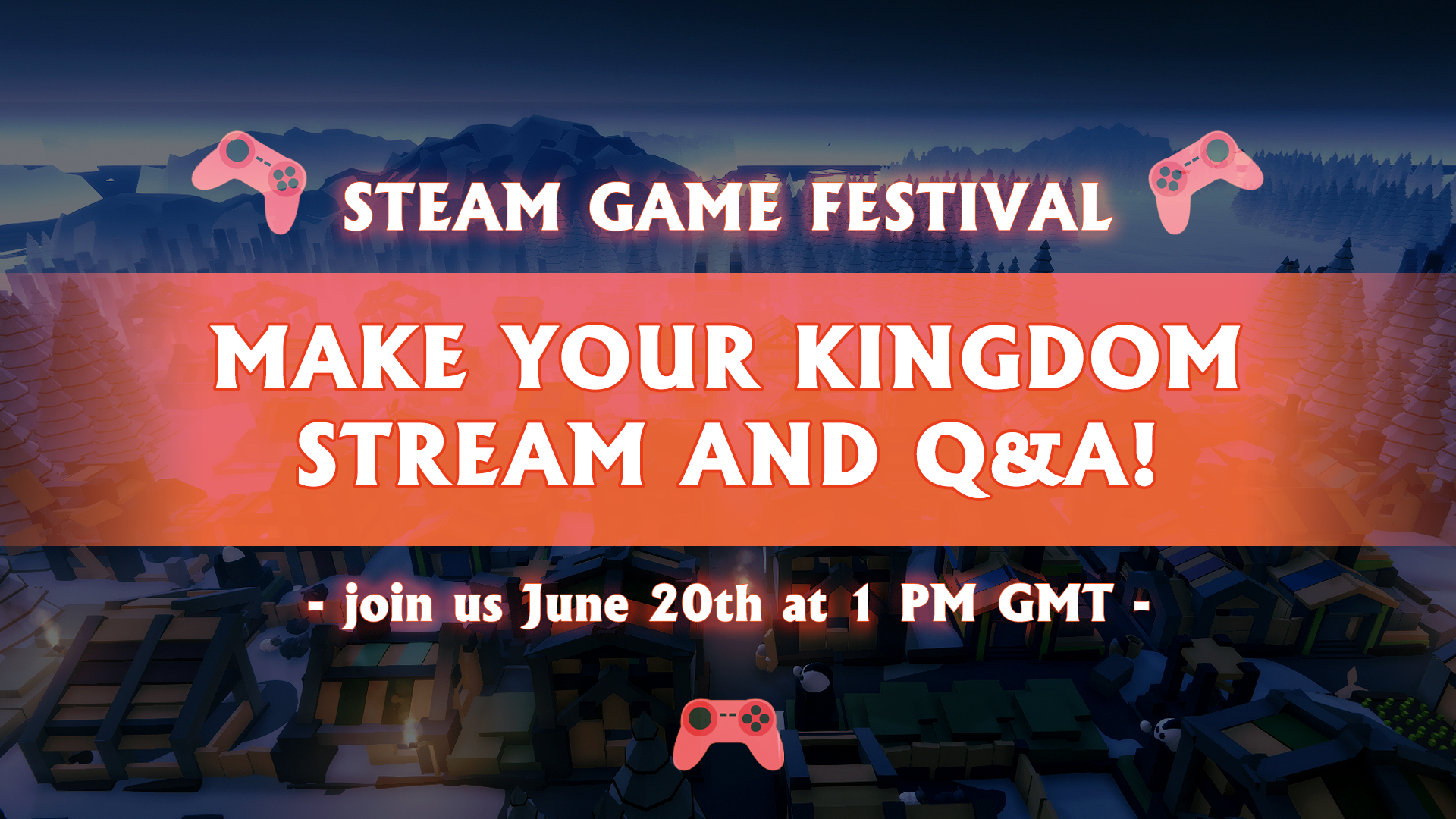 STEAM GAME FESTIVAL

MAKE YOUR KINGDOM STREAM AND Q&A!

- join us June 20th at 1 PM GMT -